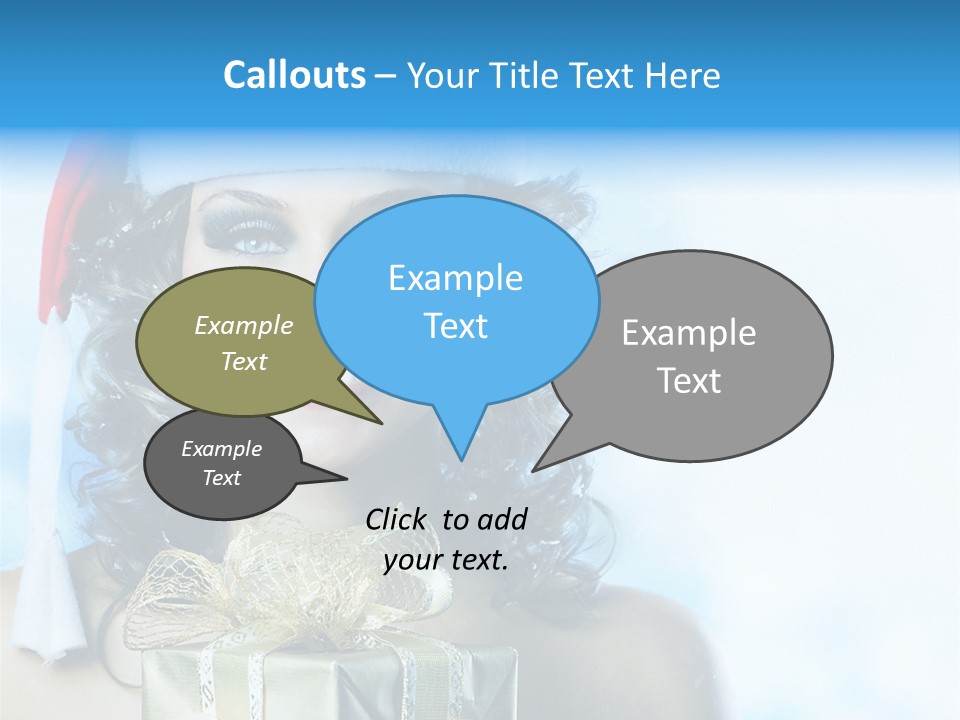 Callouts – Your Title Text Here

Example Text

Example Text

Example Text

Example Text

Click to add your text.